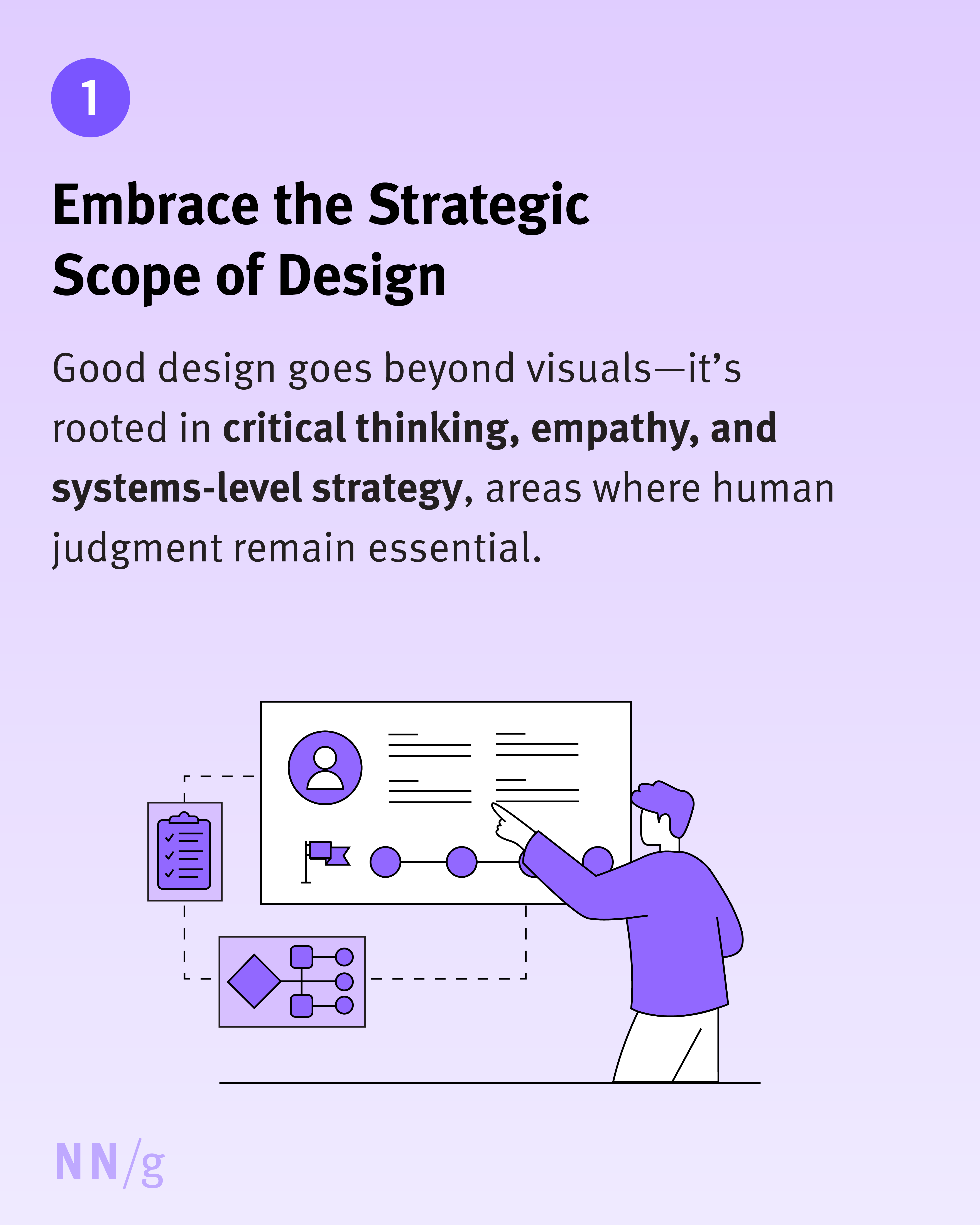 1

Embrace the Strategic Scope of Design

Good design goes beyond visuals—it's rooted in critical thinking, empathy, and systems-level strategy, areas where human judgment remain essential.

NN/g